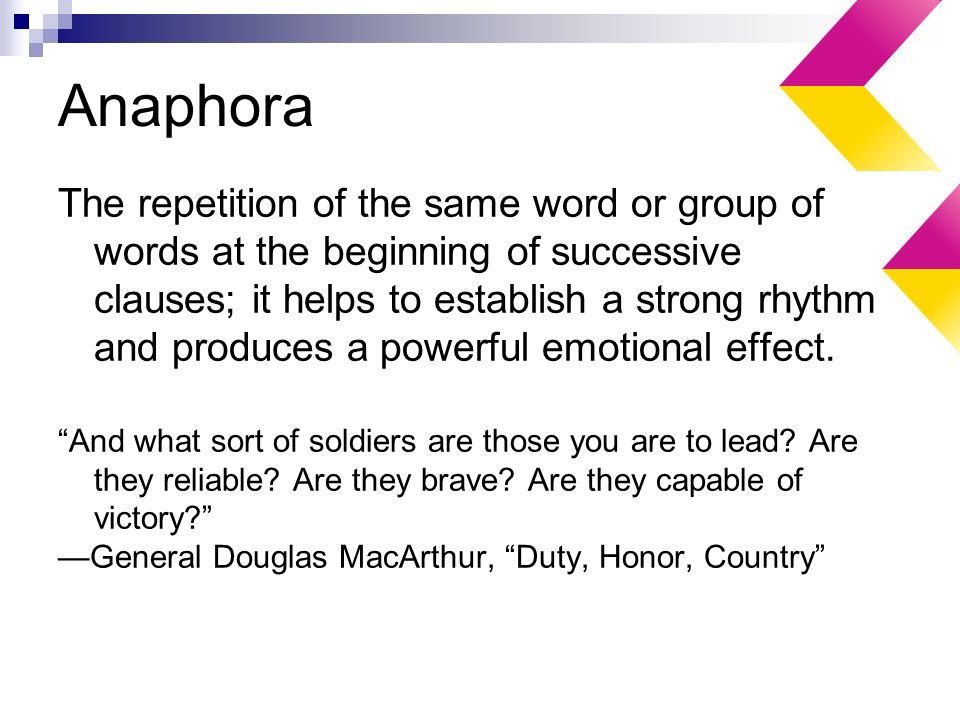 Anaphora

The repetition of the same word or group of words at the beginning of successive clauses; it helps to establish a strong rhythm and produces a powerful emotional effect.

“And what sort of soldiers are those you are to lead? Are they reliable? Are they brave? Are they capable of victory?”
—General Douglas MacArthur, “Duty, Honor, Country”